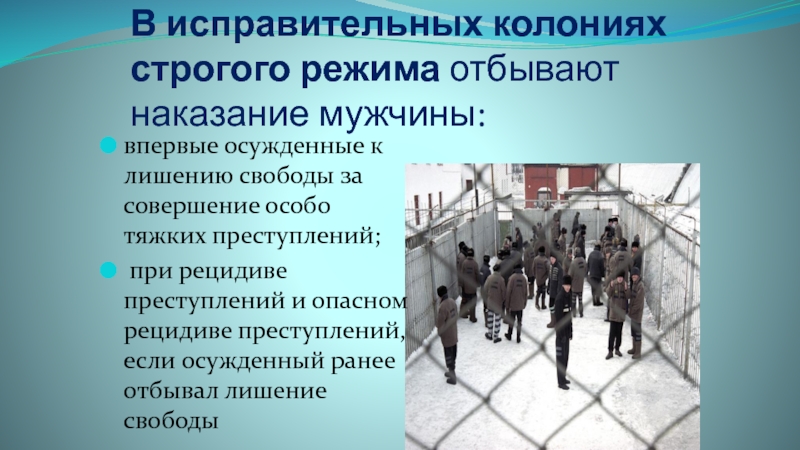 В исправительных колониях строгого режима отбывают наказание мужчины:

впервые осужденные к лишению свободы за совершение особо тяжких преступлений;

при рецидиве преступлений и опасном рецидиве преступлений, если осужденный ранее отбывал лишение свободы